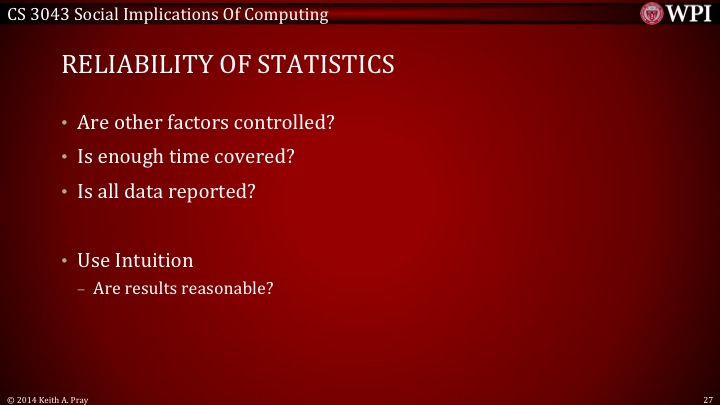 CS 3043 Social Implications Of Computing

WPI

RELIABILITY OF STATISTICS

• Are other factors controlled?
• Is enough time covered?
• Is all data reported?

• Use Intuition
– Are results reasonable?

© 2014 Keith A. Pray

27